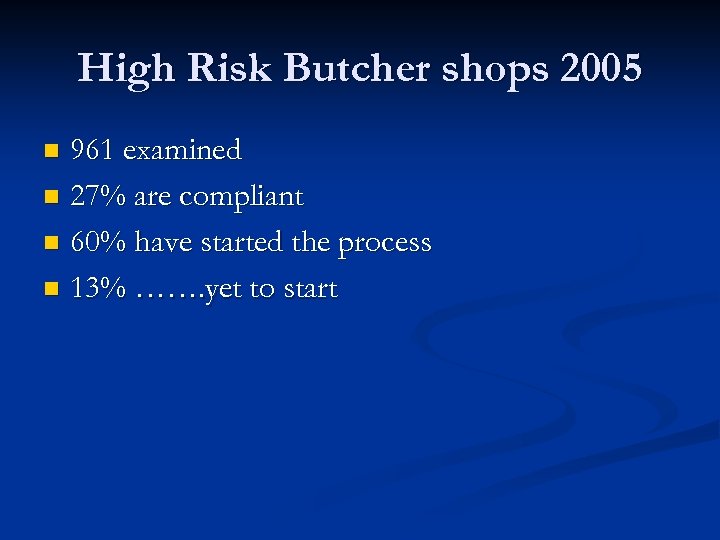 High Risk Butcher shops 2005

- 961 examined
- 27% are compliant
- 60% have started the process
- 13% …….yet to start